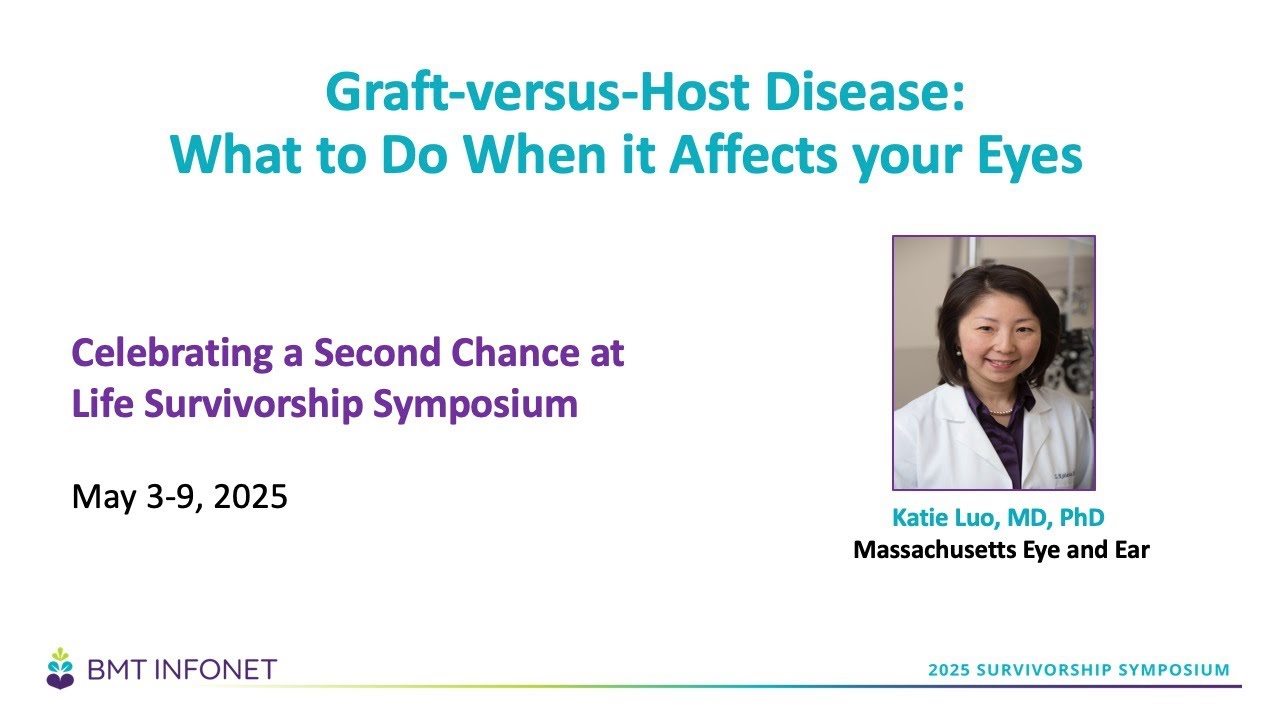 Graft-versus-Host Disease:
What to Do When it Affects your Eyes

Celebrating a Second Chance at Life Survivorship Symposium

May 3-9, 2025

Katie Luo, MD, PhD
Massachusetts Eye and Ear

BMT INFONET

2025 SURVIVORSHIP SYMPOSIUM